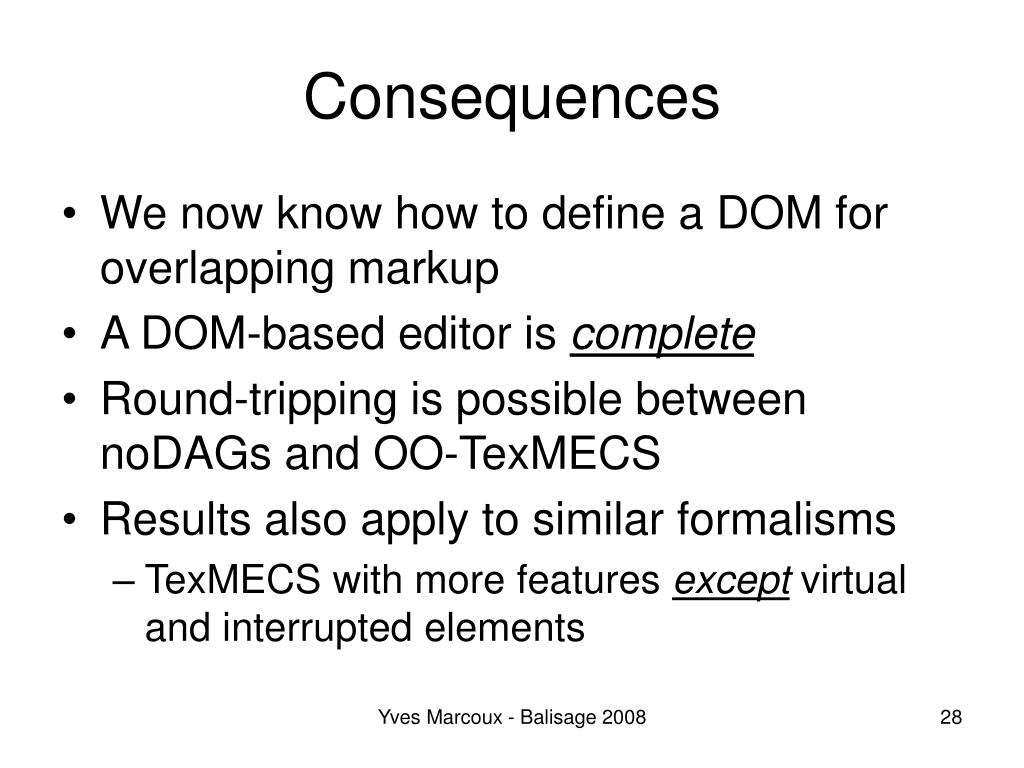 Consequences

• We now know how to define a DOM for overlapping markup
• A DOM-based editor is complete
• Round-tripping is possible between noDAGs and OO-TexMECS
• Results also apply to similar formalisms
– TexMECS with more features except virtual and interrupted elements

Yves Marcoux - Balisage 2008

28